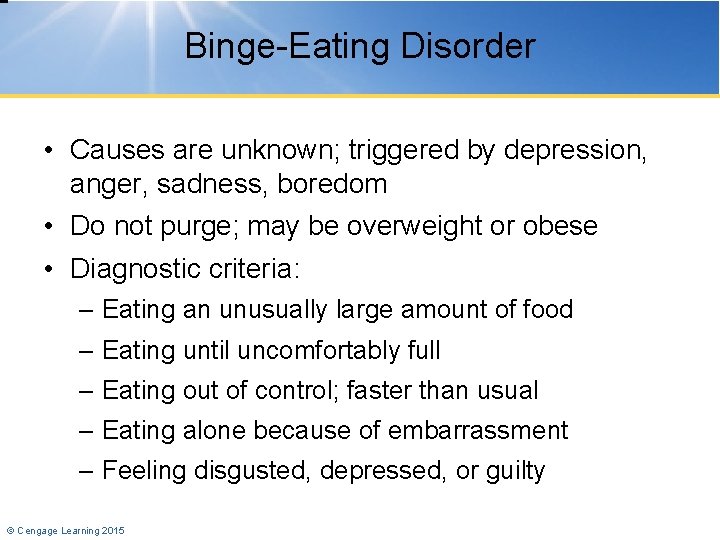 Binge-Eating Disorder

• Causes are unknown; triggered by depression, anger, sadness, boredom
• Do not purge; may be overweight or obese
• Diagnostic criteria:
– Eating an unusually large amount of food
– Eating until uncomfortably full
– Eating out of control; faster than usual
– Eating alone because of embarrassment
– Feeling disgusted, depressed, or guilty

© Cengage Learning 2015